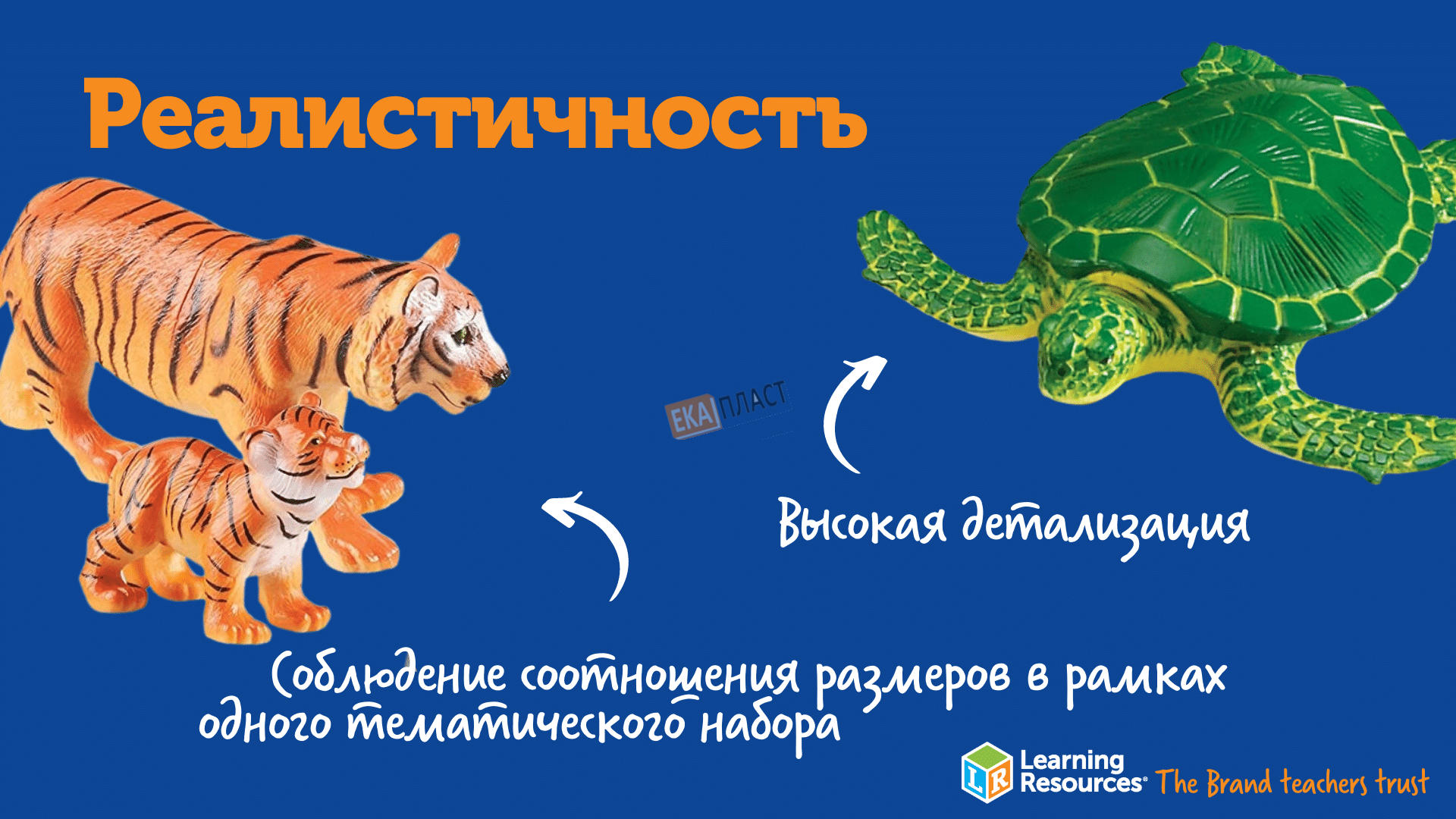 Реалистичность

ЕКА ПЛАСТ

Высокая детализация

Соблюдение соотношения размеров в рамках одного тематического набора

LR Learning Resources® The Brand teachers trust